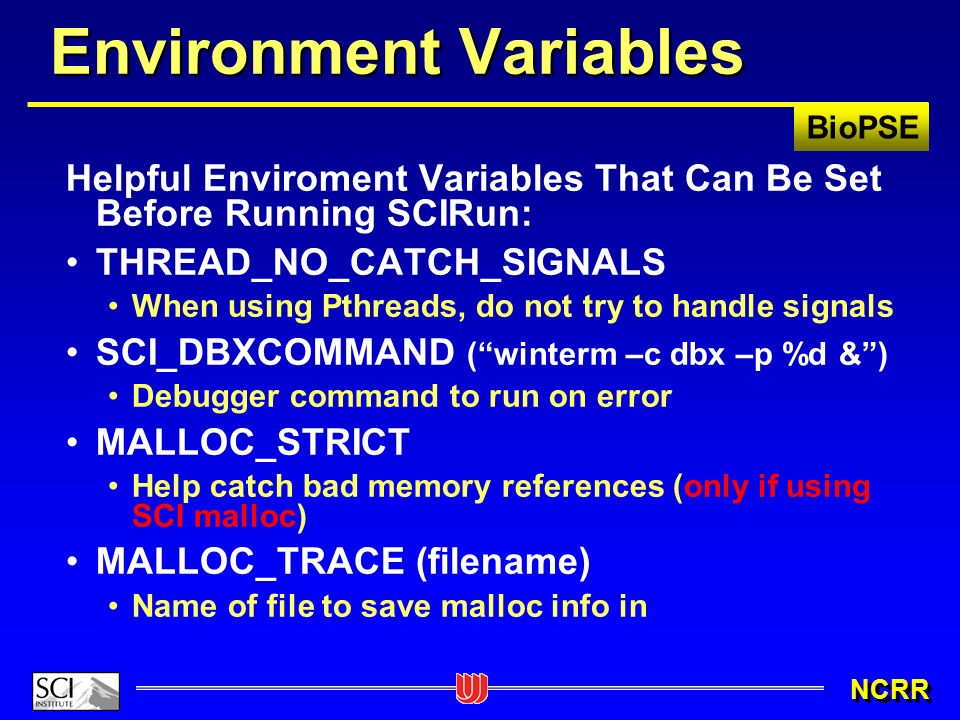 Environment Variables

BioPSE

Helpful Enviroment Variables That Can Be Set Before Running SCIRun:

• THREAD_NO_CATCH_SIGNALS
  • When using Pthreads, do not try to handle signals
• SCI_DBXCOMMAND (“winterm –c dbx –p %d &”)
  • Debugger command to run on error
• MALLOC_STRICT
  • Help catch bad memory references (only if using SCI malloc)
• MALLOC_TRACE (filename)
  • Name of file to save malloc info in

SCI INSTITUTE

NCRR